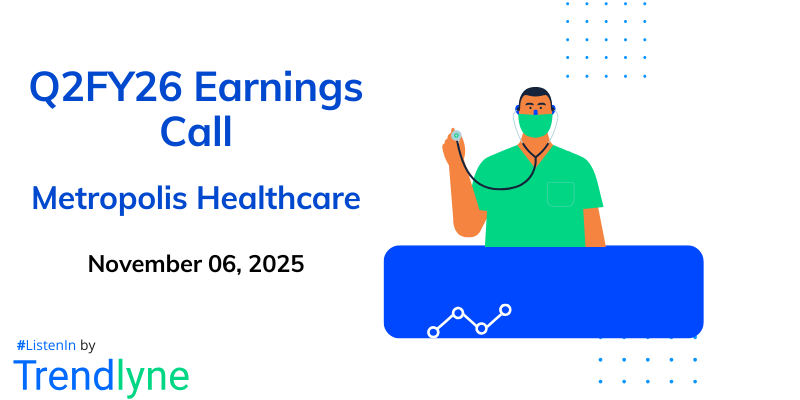 Q2FY26 Earnings Call

Metropolis Healthcare

November 06, 2025

#ListenIn by

Trendlyne